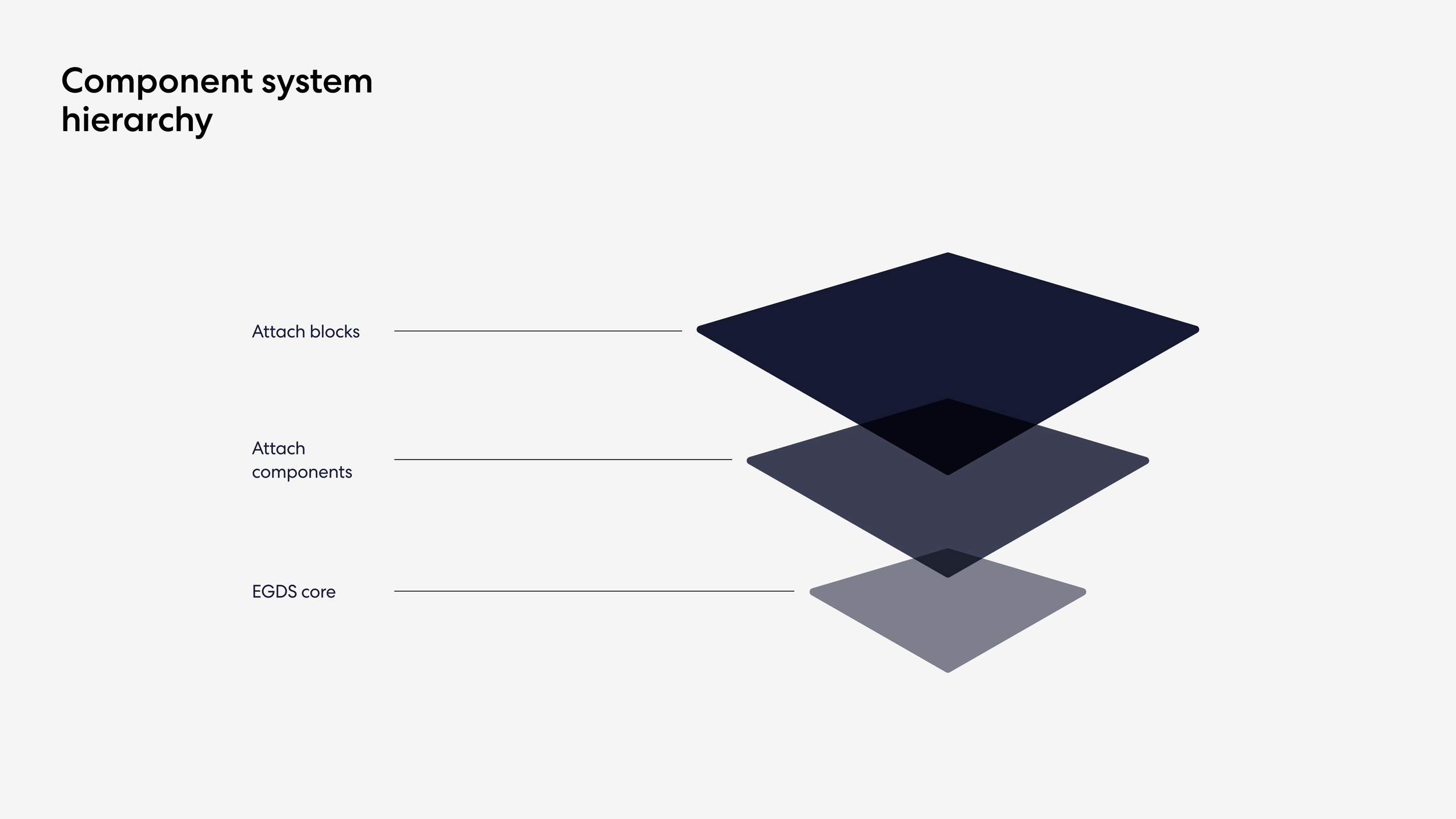 Component system hierarchy

Attach blocks

Attach components

EGDS core